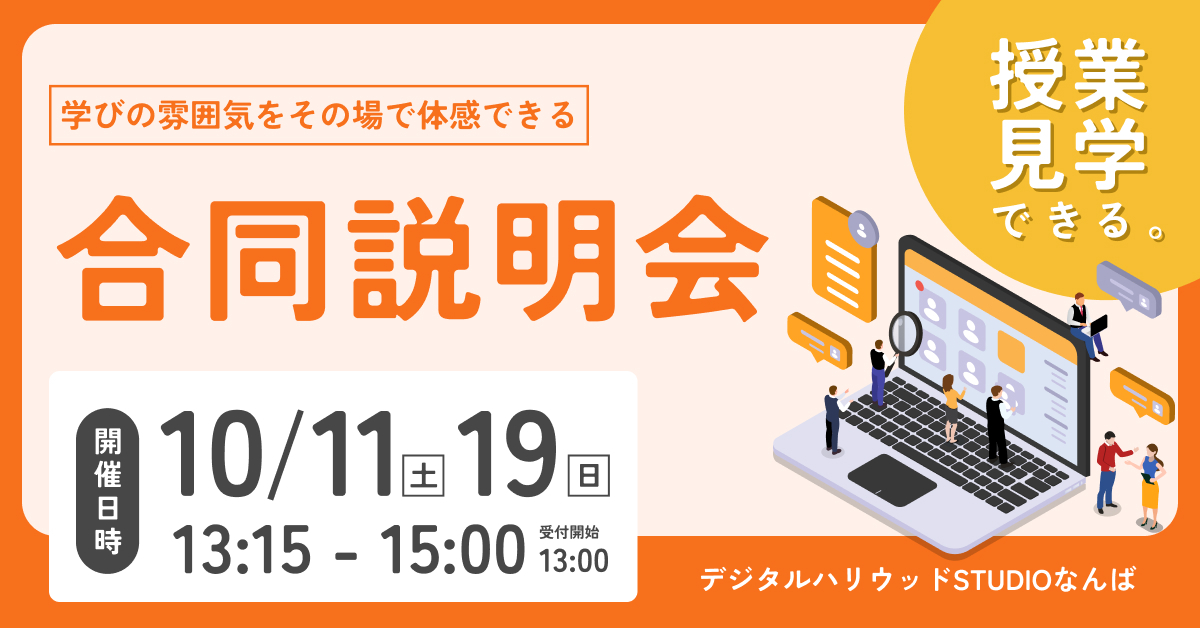 学びの雰囲気をその場で体感できる

合同説明会

授業見学できる。

開催日時

10/11 土 19 日

13:15 - 15:00 受付開始 13:00

デジタルハリウッドSTUDIOなんば